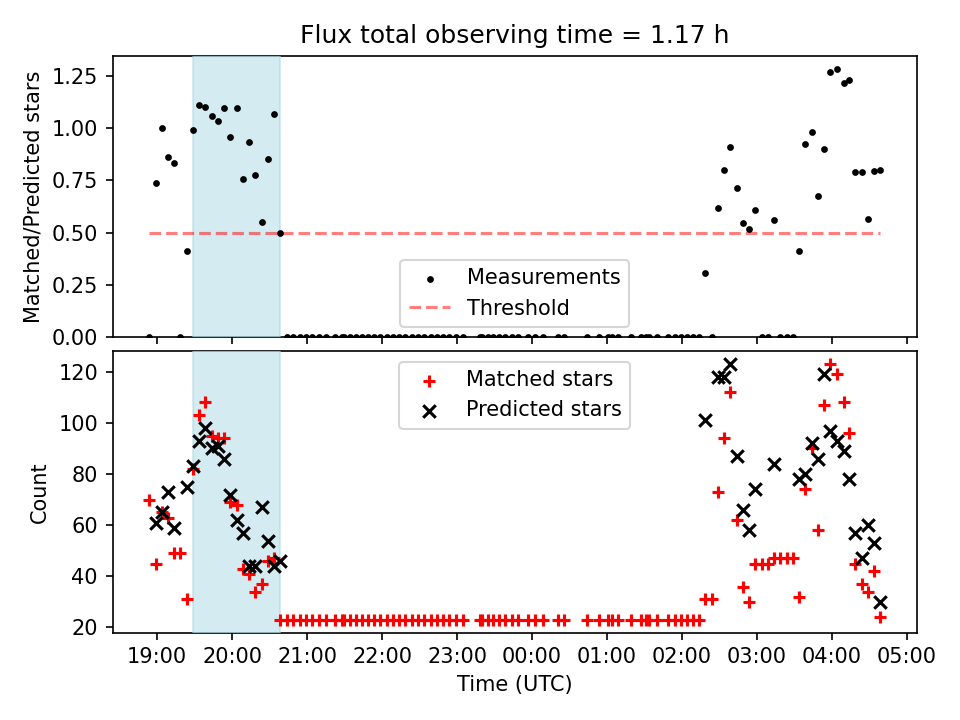 Flux total observing time = 1.17 h

Matched/Predicted stars

1.25
1.00
0.75
0.50
0.25
0.00

Measurements
Threshold

Count

120
100
80
60
40
20

Matched stars
Predicted stars

19:00 20:00 21:00 22:00 23:00 00:00 01:00 02:00 03:00 04:00 05:00

Time (UTC)